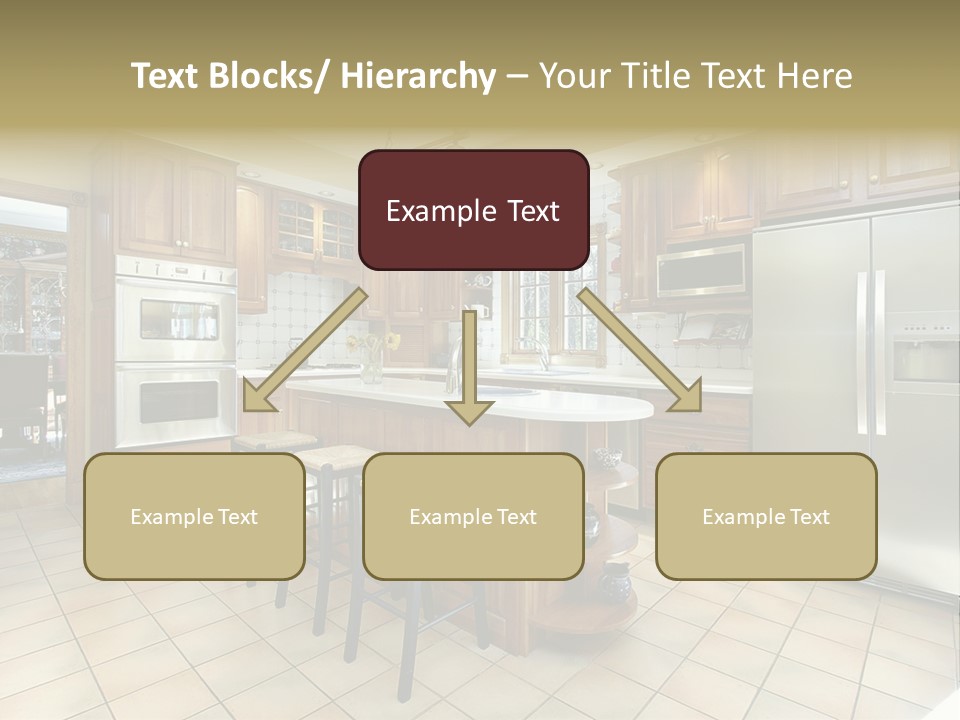 Text Blocks/ Hierarchy – Your Title Text Here

Example Text

Example Text

Example Text

Example Text